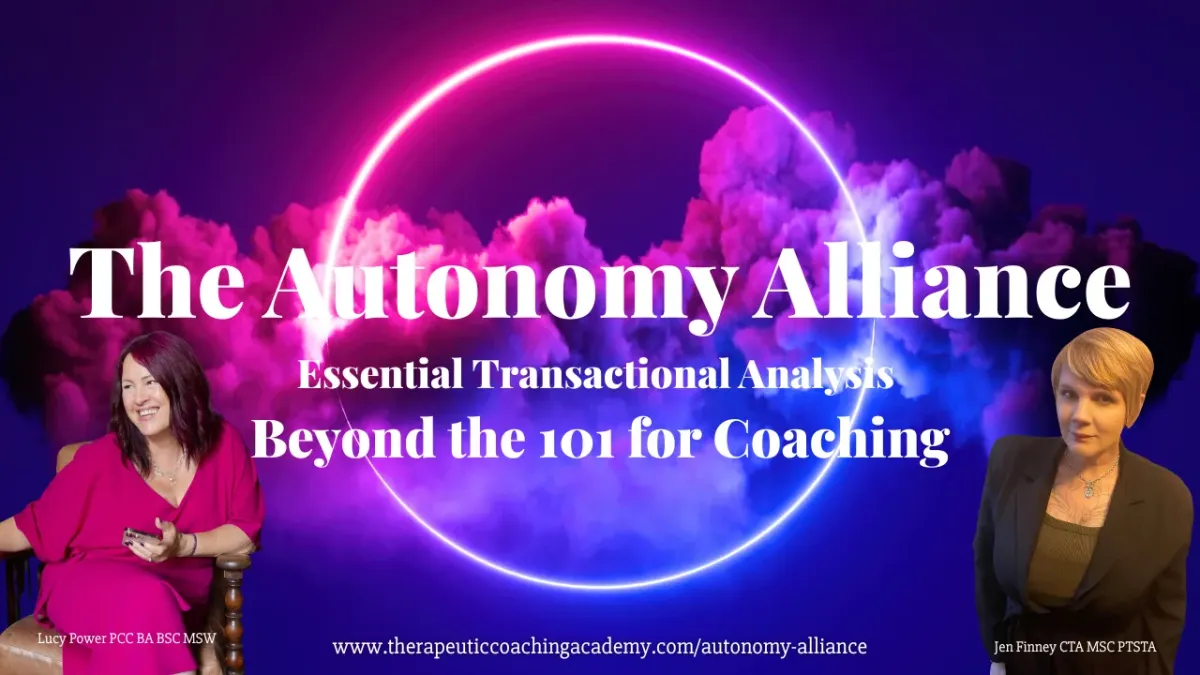 The Autonomy Alliance

Essential Transactional Analysis

Beyond the 101 for Coaching

Lucy Power PCC BA BSC MSW

www.therapeuticcoachingacademy.com/autonomy-alliance

Jen Finney CTA MSC PTSTA